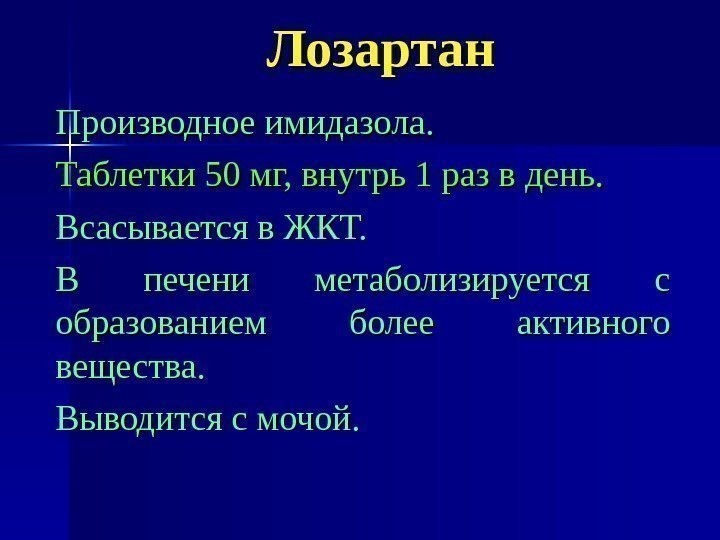 Лозартан

Производное имидазола.

Таблетки 50 мг, внутрь 1 раз в день.

Всасывается в ЖКТ.

В печени метаболизируется с образованием более активного вещества.

Выводится с мочой.